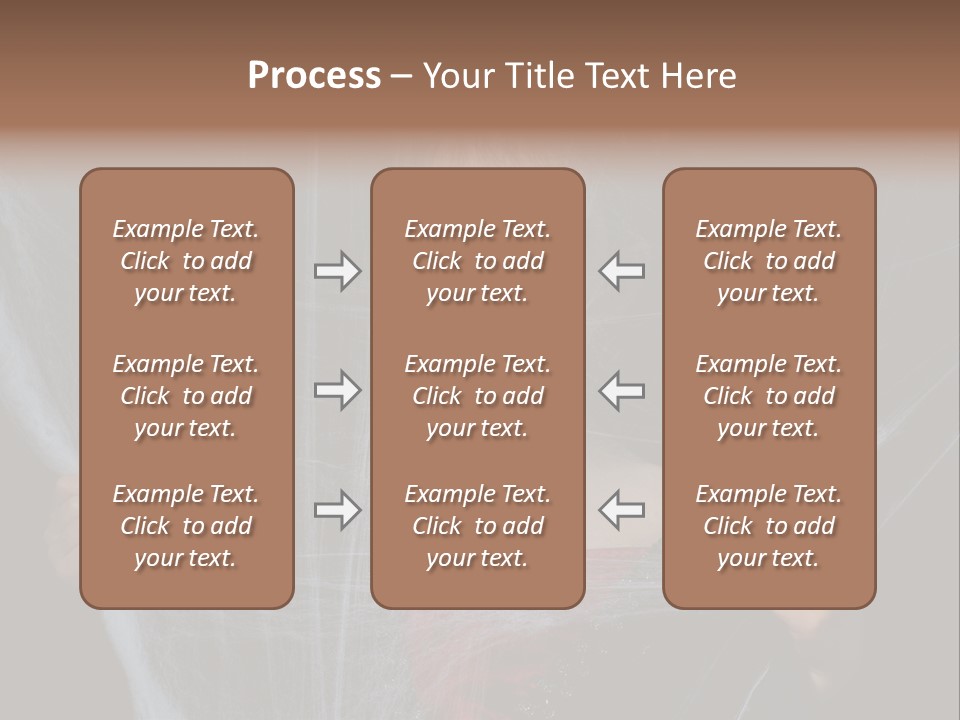 Process – Your Title Text Here

Example Text. Click to add your text.

Example Text. Click to add your text.

Example Text. Click to add your text.

Example Text. Click to add your text.

Example Text. Click to add your text.

Example Text. Click to add your text.

Example Text. Click to add your text.

Example Text. Click to add your text.

Example Text. Click to add your text.